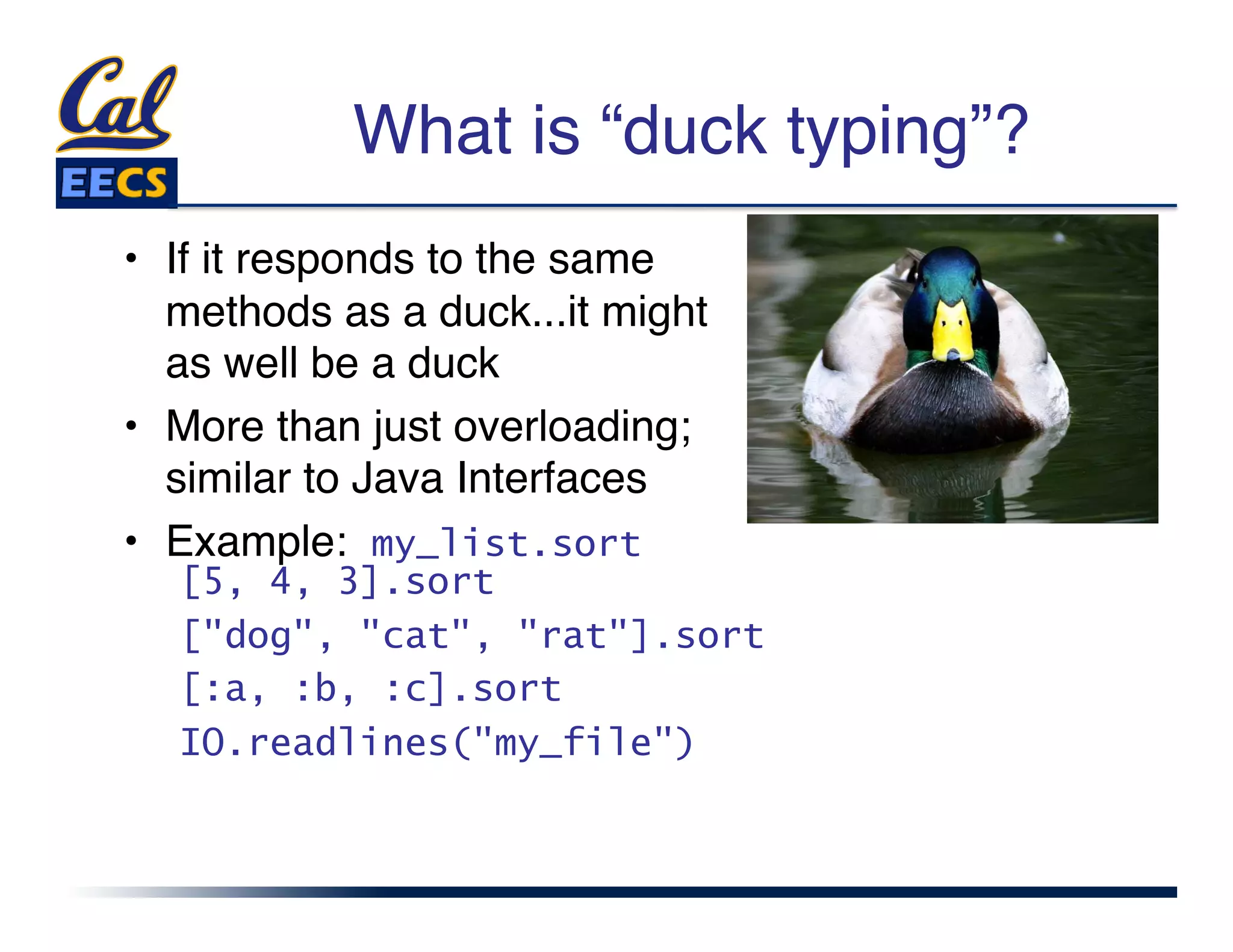 Cal
EECS

What is “duck typing”?

• If it responds to the same methods as a duck...it might as well be a duck

• More than just overloading; similar to Java Interfaces

• Example: my_list.sort
[5, 4, 3].sort
["dog", "cat", "rat"].sort
[:a, :b, :c].sort
IO.readlines("my_file")